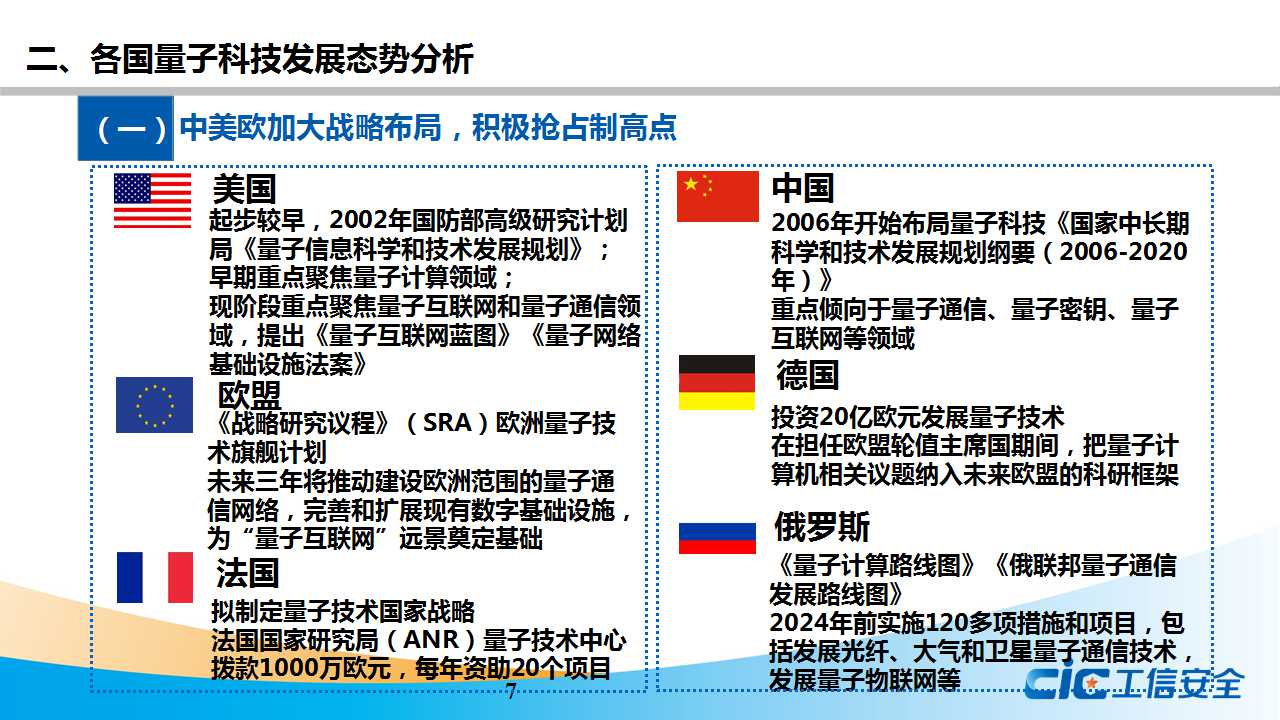 二、各国量子科技发展态势分析

（一）中美欧加大战略布局，积极抢占制高点

美国
起步较早，2002年国防部高级研究计划局《量子信息科学和技术发展规划》；
早期重点聚焦量子计算领域；
现阶段重点聚焦量子互联网和量子通信领域，提出《量子互联网蓝图》《量子网络基础设施法案》

欧盟
《战略研究议程》（SRA）欧洲量子技术旗舰计划
未来三年将推动建设欧洲范围的量子通信网络，完善和扩展现有数字基础设施，为“量子互联网”远景奠定基础

法国
拟制定量子技术国家战略
法国国家研究局（ANR）量子技术中心拨款1000万欧元，每年资助20个项目

中国
2006年开始布局量子科技《国家中长期科学和技术发展规划纲要（2006-2020年）》
重点倾向于量子通信、量子密钥、量子互联网等领域

德国
投资20亿欧元发展量子技术
在担任欧盟轮值主席国期间，把量子计算机相关议题纳入未来欧盟的科研框架

俄罗斯
《量子计算路线图》《俄联邦量子通信发展路线图》
2024年前实施120多项措施和项目，包括发展光纤、大气和卫星量子通信技术，发展量子物联网等

7

CIC 工信安全